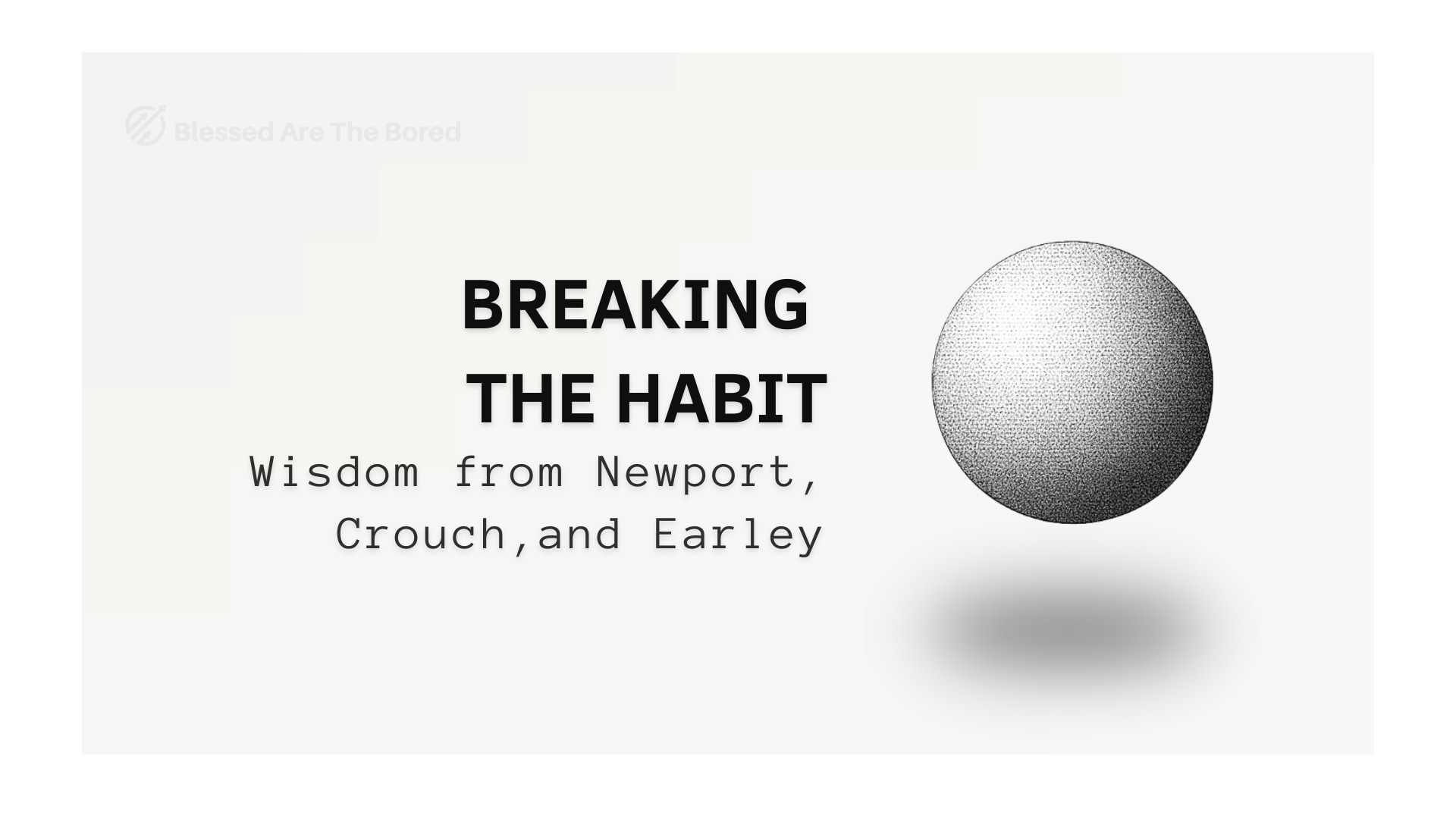 Blessed Are The Bored

BREAKING THE HABIT

Wisdom from Newport, Crouch,and Earley